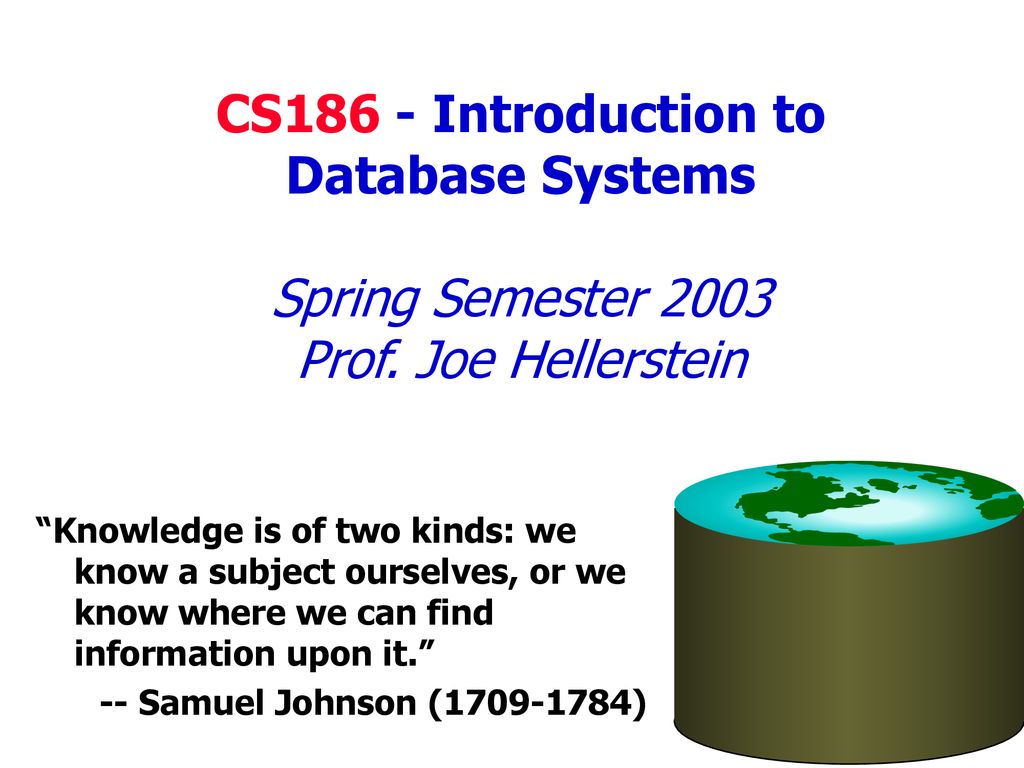 CS186 - Introduction to Database Systems

Spring Semester 2003
Prof. Joe Hellerstein

“Knowledge is of two kinds: we know a subject ourselves, or we know where we can find information upon it.”

-- Samuel Johnson (1709-1784)